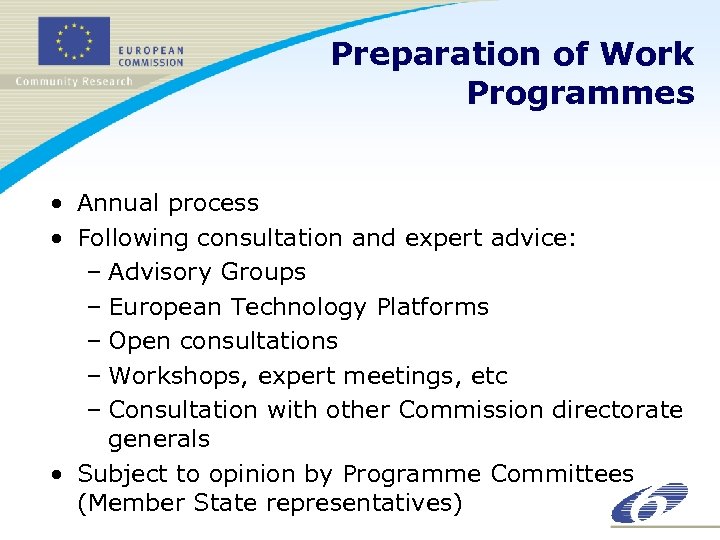 EUROPEAN COMMISSION
Community Research

Preparation of Work Programmes

• Annual process
• Following consultation and expert advice:
– Advisory Groups
– European Technology Platforms
– Open consultations
– Workshops, expert meetings, etc
– Consultation with other Commission directorate generals
• Subject to opinion by Programme Committees (Member State representatives)

6